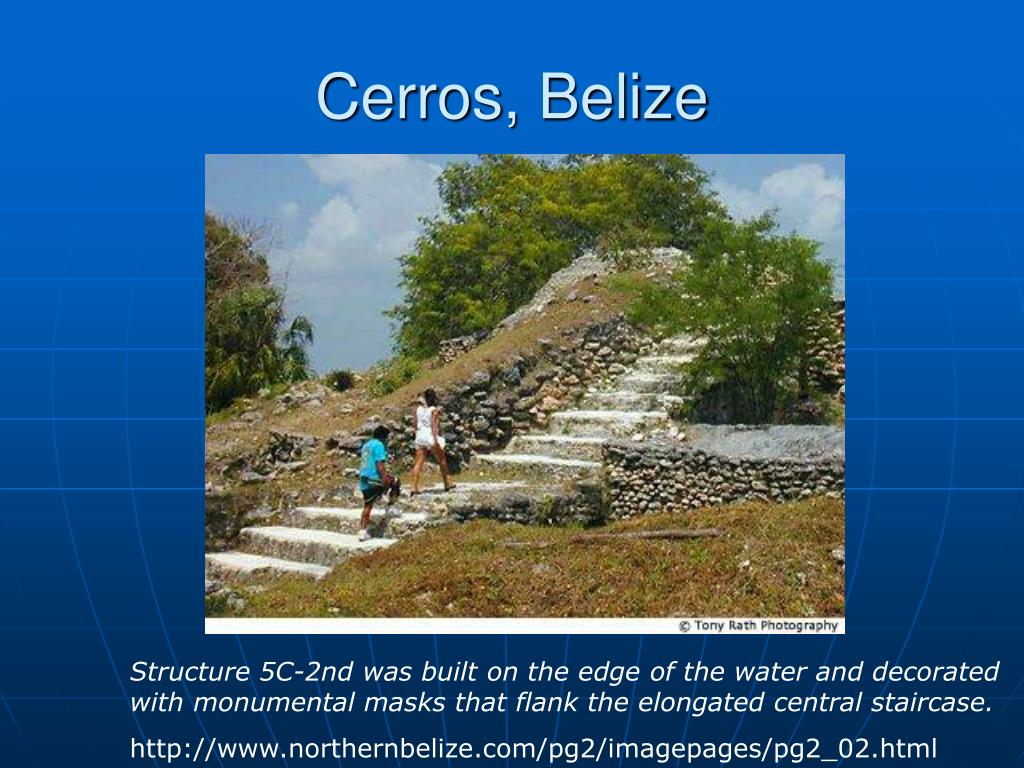 Cerros, Belize

© Tony Rath Photography

Structure 5C-2nd was built on the edge of the water and decorated with monumental masks that flank the elongated central staircase.

http://www.northernbelize.com/pg2/imagepages/pg2_02.html